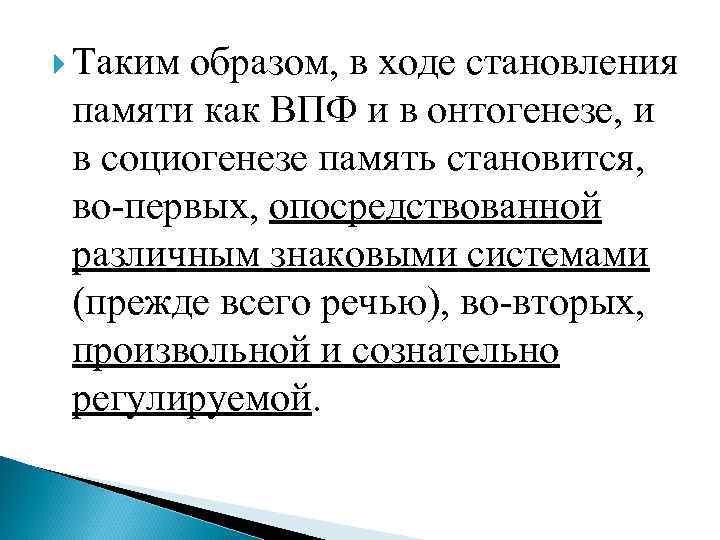 Таким образом, в ходе становления памяти как ВПФ и в онтогенезе, и в социогенезе память становится, во-первых, опосредствованной различным знаковыми системами (прежде всего речью), во-вторых, произвольной и сознательно регулируемой.